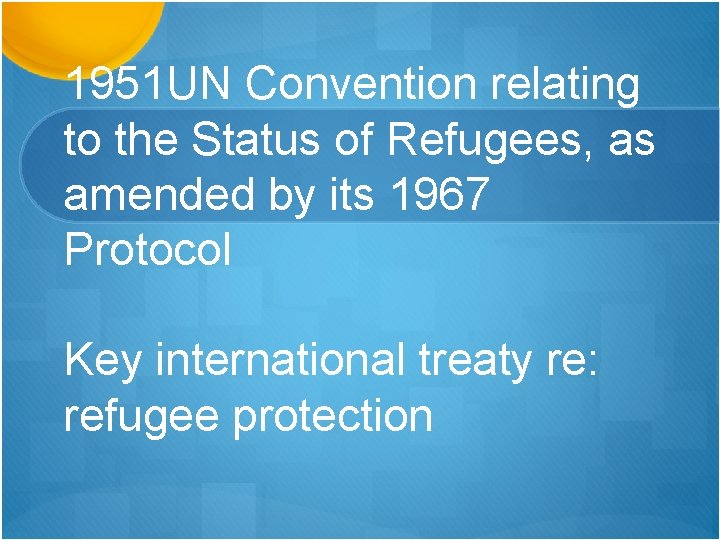 1951UN Convention relating to the Status of Refugees, as amended by its 1967 Protocol

Key international treaty re: refugee protection